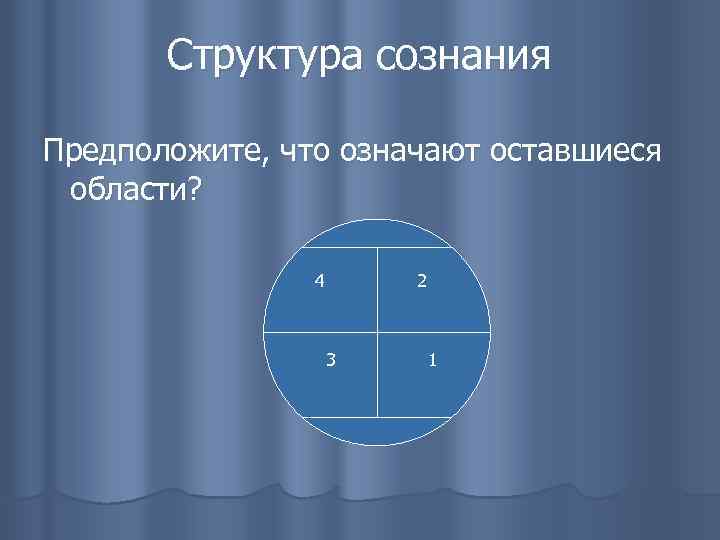 Структура сознания

Предположите, что означают оставшиеся области?

4
2
3
1